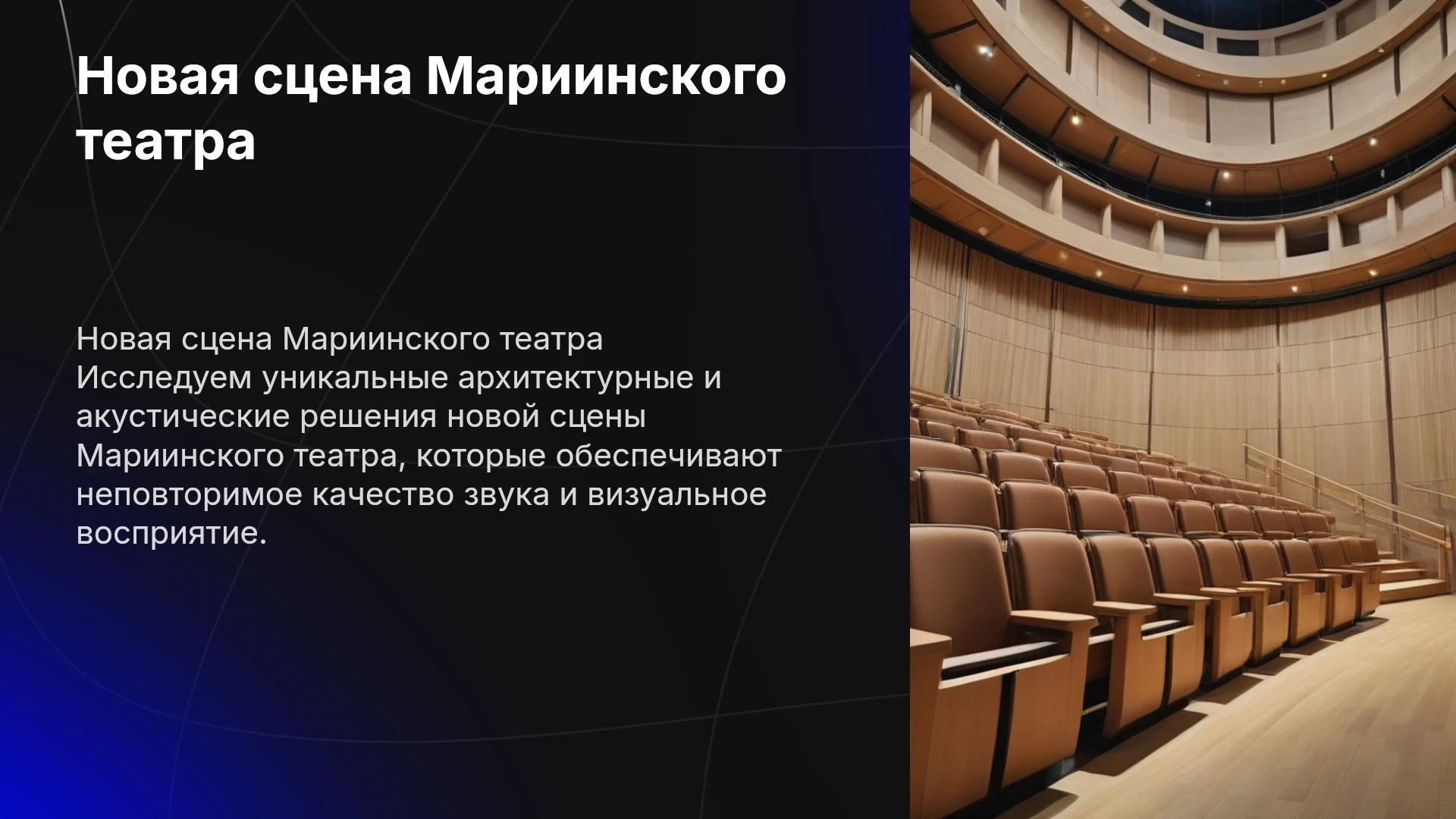 Новая сцена Мариинского театра

Новая сцена Мариинского театра Исследуем уникальные архитектурные и акустические решения новой сцены Мариинского театра, которые обеспечивают неповторимое качество звука и визуальное восприятие.